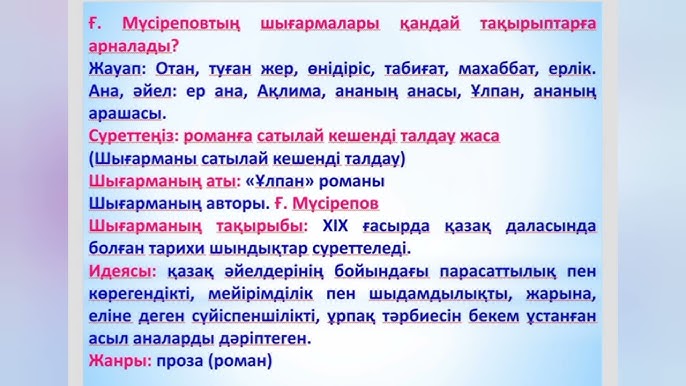 Ғ. Мүсіреповтың шығармалары қандай тақырыптарға арналады?
Жауап: Отан, туған жер, өндіріс, табиғат, махаббат, ерлік. Ана, әйел: ер ана, Ақлима, ананың анасы, Ұлпан, ананың арашасы.
Суреттеңіз: романға сатылай кешенді талдау жаса
(Шығарманы сатылай кешенді талдау)
Шығарманың аты: «Ұлпан» романы
Шығарманың авторы. Ғ. Мүсірепов
Шығарманың тақырыбы: XIX ғасырда қазақ даласында болған тарихи шындықтар суреттеледі.
Идеясы: қазақ әйелдерінің бойындағы парасаттылық пен көрегендікті, мейірімділік пен шыдамдылықты, жарына, еліне деген сүйіспеншілікті, ұрпақ тәрбиесін бекем ұстанған асыл аналарды дәріптеген.
Жанры: проза (роман)